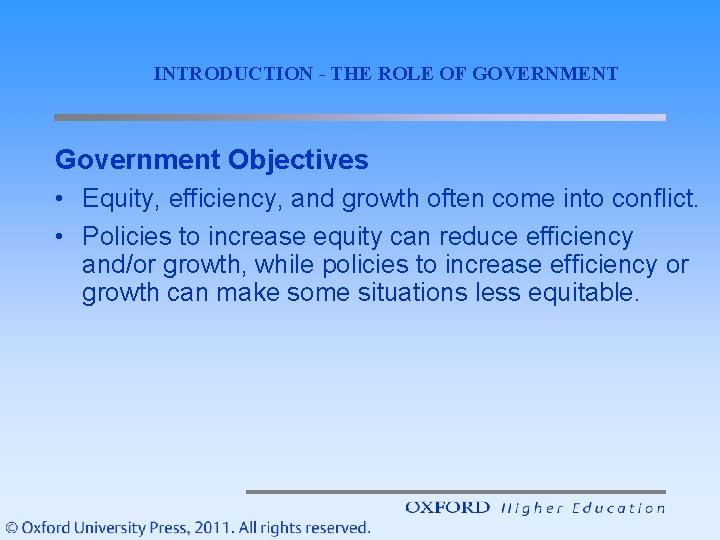 INTRODUCTION - THE ROLE OF GOVERNMENT

Government Objectives

• Equity, efficiency, and growth often come into conflict.

• Policies to increase equity can reduce efficiency and/or growth, while policies to increase efficiency or growth can make some situations less equitable.

OXFORD Higher Education

© Oxford University Press, 2011. All rights reserved.